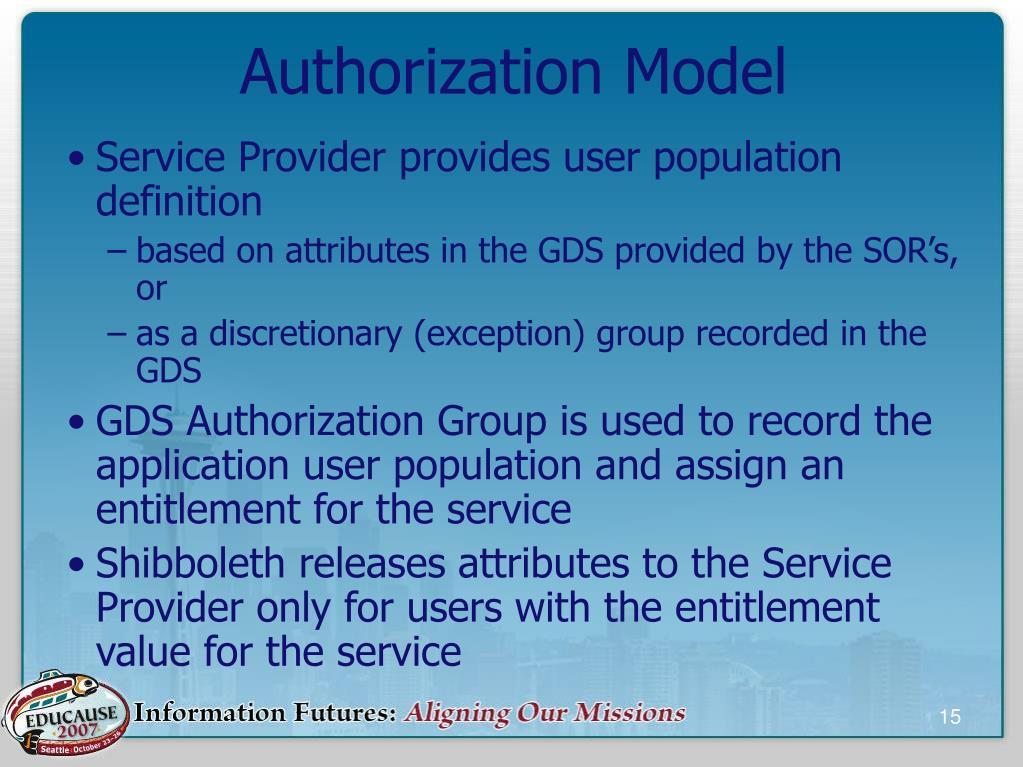 Authorization Model

• Service Provider provides user population definition
– based on attributes in the GDS provided by the SOR's, or
– as a discretionary (exception) group recorded in the GDS

• GDS Authorization Group is used to record the application user population and assign an entitlement for the service

• Shibboleth releases attributes to the Service Provider only for users with the entitlement value for the service

EDUCAUSE 2007 Seattle October 23-26

Information Futures: Aligning Our Missions

15